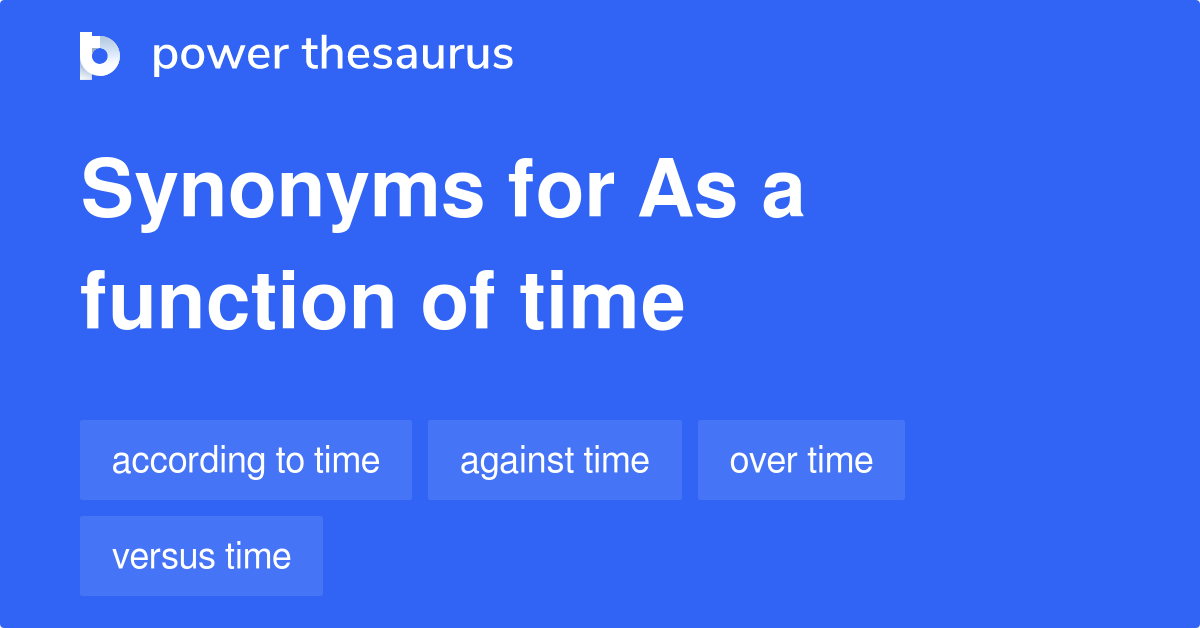 power thesaurus

Synonyms for As a function of time

according to time
against time
over time
versus time